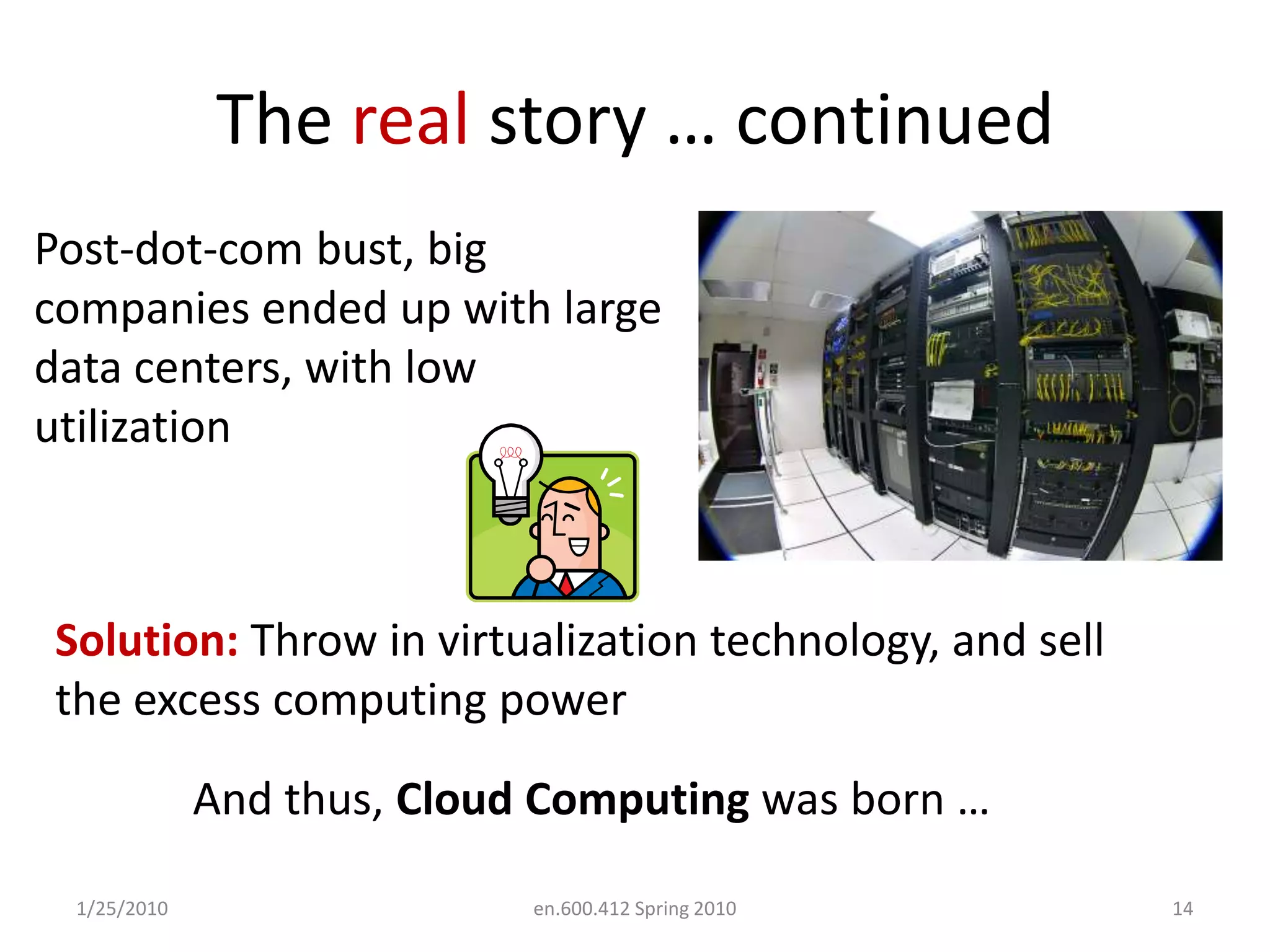 The real story … continued

Post-dot-com bust, big companies ended up with large data centers, with low utilization

Solution: Throw in virtualization technology, and sell the excess computing power

And thus, Cloud Computing was born …

1/25/2010

en.600.412 Spring 2010

14